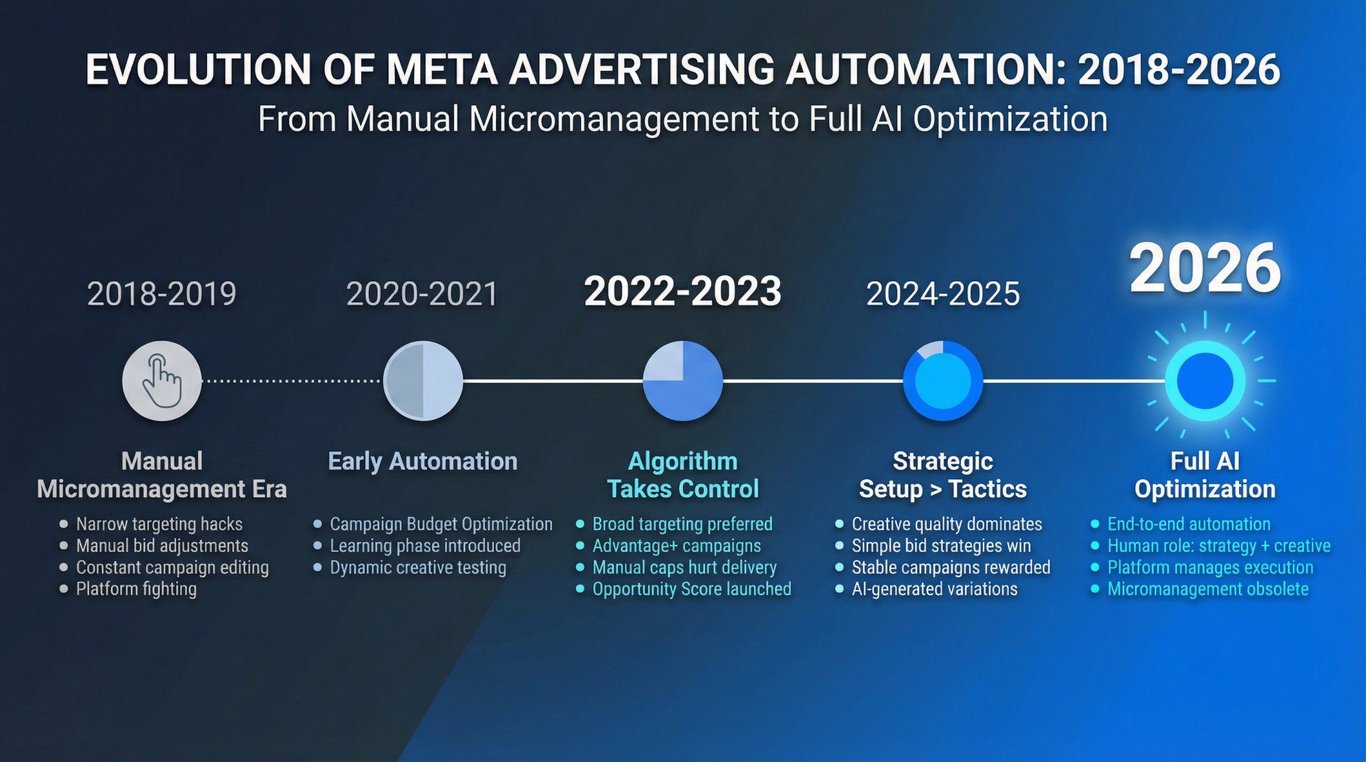 EVOLUTION OF META ADVERTISING AUTOMATION: 2018-2026
From Manual Micromanagement to Full AI Optimization

2018-2019

Manual Micromanagement Era
- Narrow targeting hacks
- Manual bid adjustments
- Constant campaign editing
- Platform fighting

2020-2021

Early Automation
- Campaign Budget Optimization
- Learning phase introduced
- Dynamic creative testing

2022-2023

Algorithm Takes Control
- Broad targeting preferred
- Advantage+ campaigns
- Manual caps hurt delivery
- Opportunity Score launched

2024-2025

Strategic Setup > Tactics
- Creative quality dominates
- Simple bid strategies win
- Stable campaigns rewarded
- AI-generated variations

2026

Full AI Optimization
- End-to-end automation
- Human role: strategy + creative
- Platform manages execution
- Micromanagement obsolete